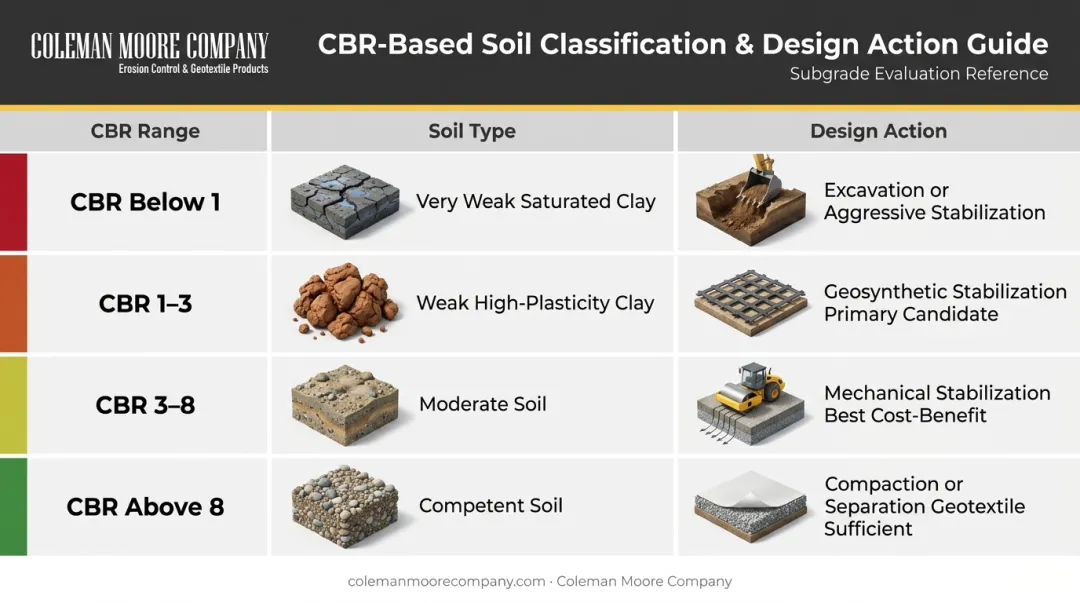 COLEMAN MOORE COMPANY
Erosion Control & Geotextile Products

CBR-Based Soil Classification & Design Action Guide
Subgrade Evaluation Reference

| CBR Range | Soil Type | Design Action |
|---|---|---|
| CBR Below 1 | Very Weak Saturated Clay | Excavation or Aggressive Stabilization |
| CBR 1–3 | Weak High-Plasticity Clay | Geosynthetic Stabilization Primary Candidate |
| CBR 3–8 | Moderate Soil | Mechanical Stabilization Best Cost-Benefit |
| CBR Above 8 | Competent Soil | Compaction or Separation Geotextile Sufficient |

colemanmoorecompany.com · Coleman Moore Company